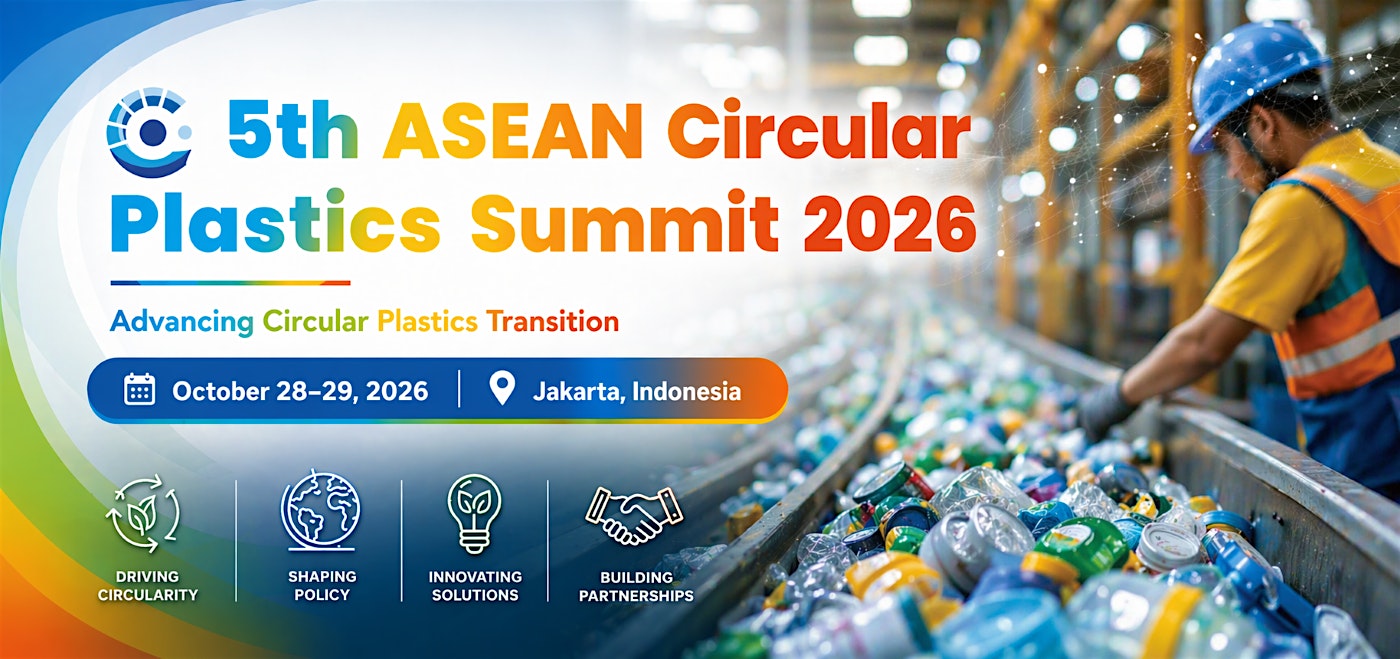 5th ASEAN Circular Plastics Summit 2026

Advancing Circular Plastics Transition

October 28–29, 2026 | Jakarta, Indonesia

DRIVING CIRCULARITY

SHAPING POLICY

INNOVATING SOLUTIONS

BUILDING PARTNERSHIPS